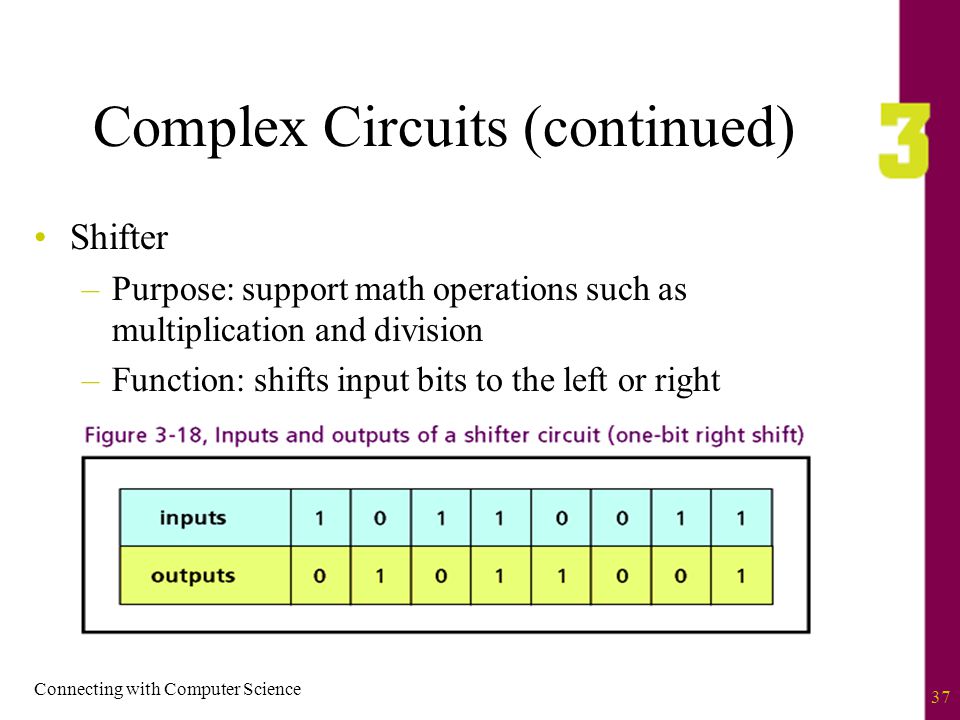 Complex Circuits (continued)

3

• Shifter
 – Purpose: support math operations such as multiplication and division
 – Function: shifts input bits to the left or right

Figure 3-18, Inputs and outputs of a shifter circuit (one-bit right shift)

| inputs | 1 | 0 | 1 | 1 | 0 | 0 | 1 | 1 |
|---|---|---|---|---|---|---|---|---|
| outputs | 0 | 1 | 0 | 1 | 1 | 0 | 0 | 1 |

Connecting with Computer Science

37